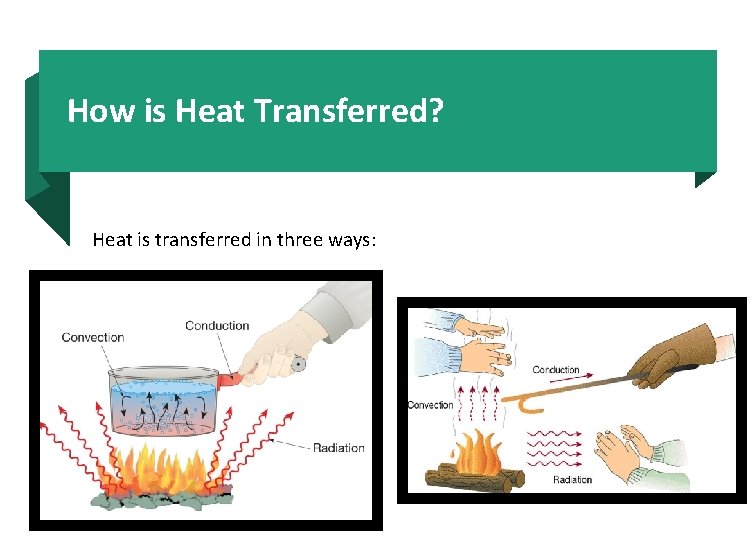 How is Heat Transferred?

Heat is transferred in three ways:

Convection
Conduction
Radiation

Conduction
Convection
Radiation